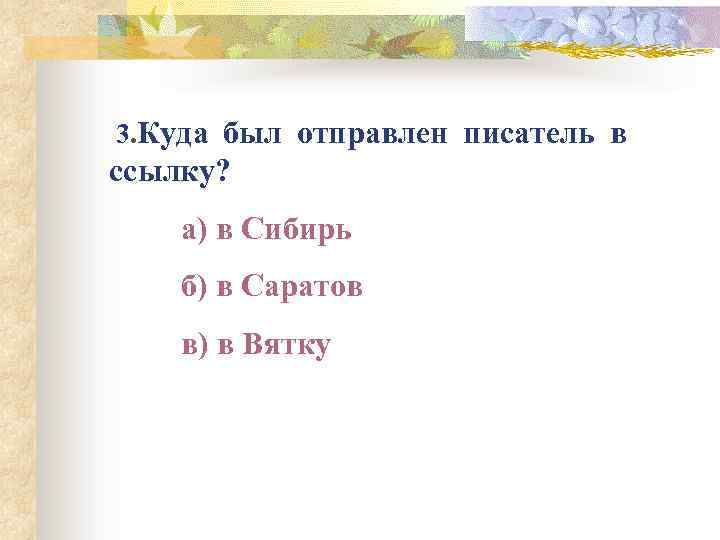 3.Куда был отправлен писатель в ссылку?

а) в Сибирь

б) в Саратов

в) в Вятку